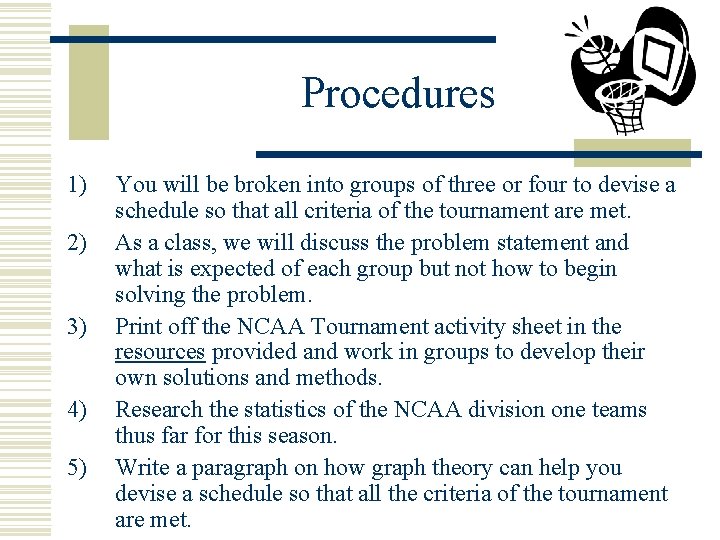 Procedures

1) You will be broken into groups of three or four to devise a schedule so that all criteria of the tournament are met.

2) As a class, we will discuss the problem statement and what is expected of each group but not how to begin solving the problem.

3) Print off the NCAA Tournament activity sheet in the resources provided and work in groups to develop their own solutions and methods.

4) Research the statistics of the NCAA division one teams thus far for this season.

5) Write a paragraph on how graph theory can help you devise a schedule so that all the criteria of the tournament are met.